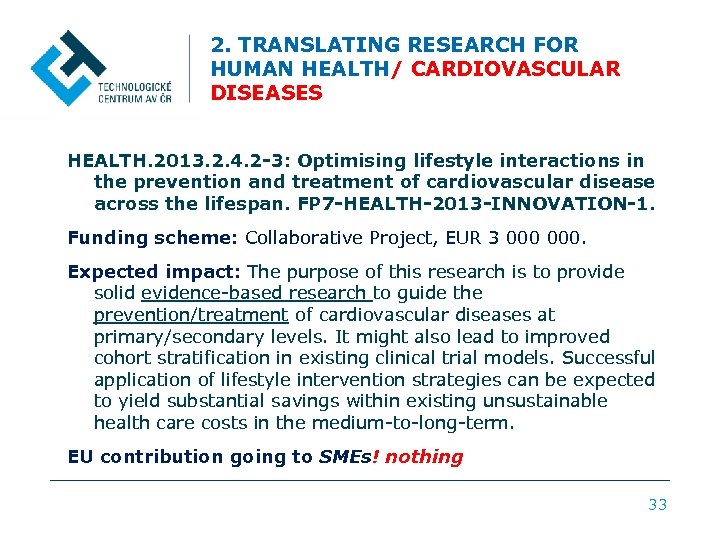 TECHNOLOGICKÉ CENTRUM AV ČR

2. TRANSLATING RESEARCH FOR HUMAN HEALTH/ CARDIOVASCULAR DISEASES

HEALTH.2013.2.4.2-3: Optimising lifestyle interactions in the prevention and treatment of cardiovascular disease across the lifespan. FP7-HEALTH-2013-INNOVATION-1.

Funding scheme: Collaborative Project, EUR 3 000 000.

Expected impact: The purpose of this research is to provide solid evidence-based research to guide the prevention/treatment of cardiovascular diseases at primary/secondary levels. It might also lead to improved cohort stratification in existing clinical trial models. Successful application of lifestyle intervention strategies can be expected to yield substantial savings within existing unsustainable health care costs in the medium-to-long-term.

EU contribution going to SMEs! nothing

33